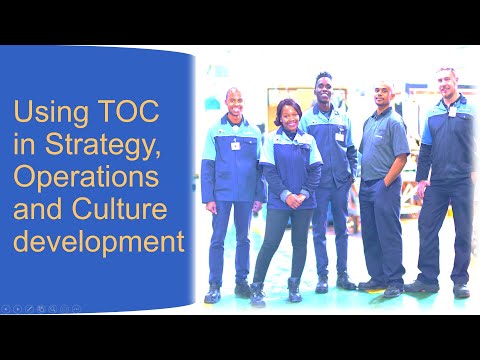 Using TOC in Strategy, Operations and Culture development